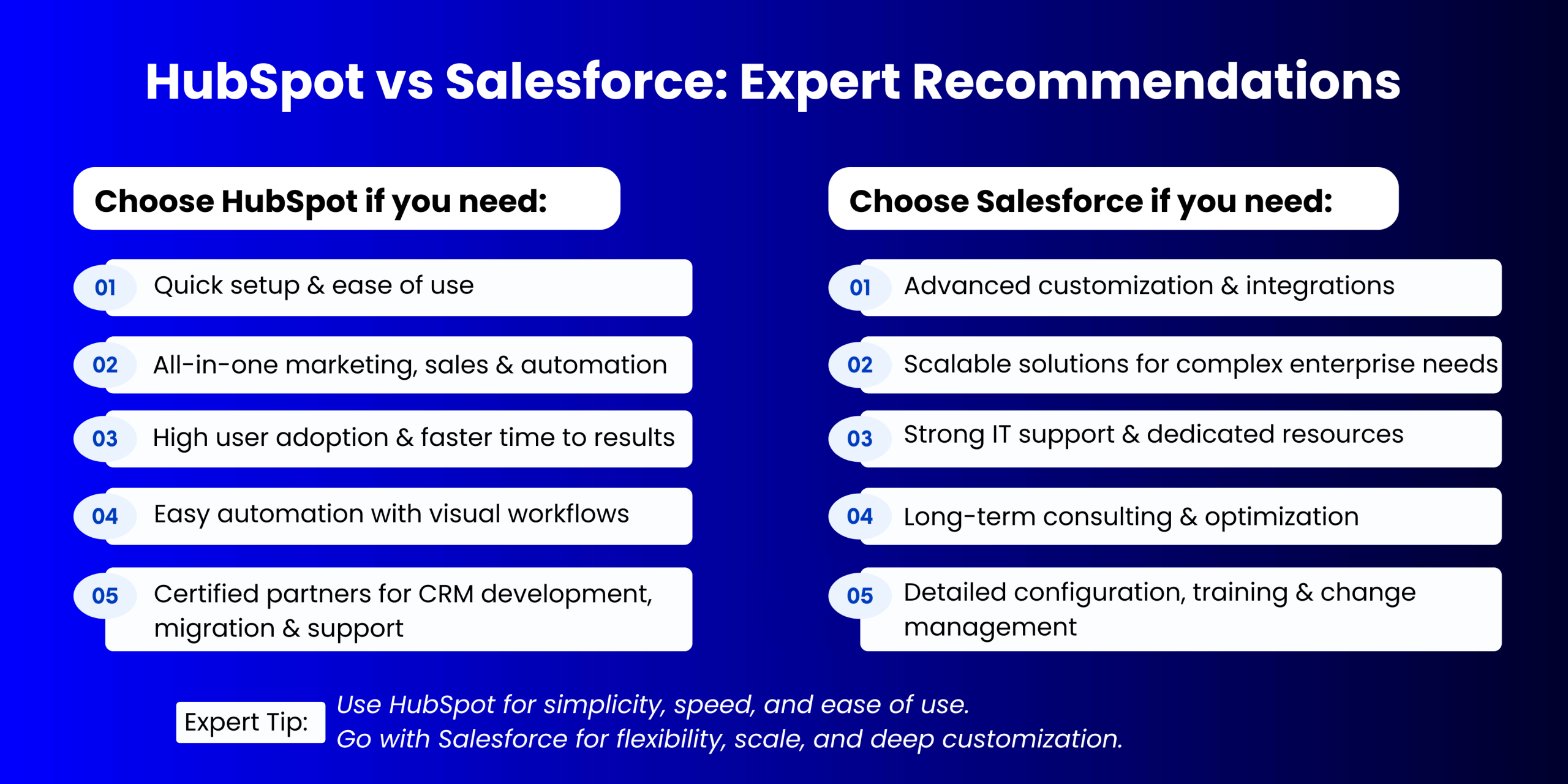 HubSpot vs Salesforce: Expert Recommendations

Choose HubSpot if you need:

01 Quick setup & ease of use

02 All-in-one marketing, sales & automation

03 High user adoption & faster time to results

04 Easy automation with visual workflows

05 Certified partners for CRM development, migration & support

Choose Salesforce if you need:

01 Advanced customization & integrations

02 Scalable solutions for complex enterprise needs

03 Strong IT support & dedicated resources

04 Long-term consulting & optimization

05 Detailed configuration, training & change management

Expert Tip: Use HubSpot for simplicity, speed, and ease of use.
Go with Salesforce for flexibility, scale, and deep customization.